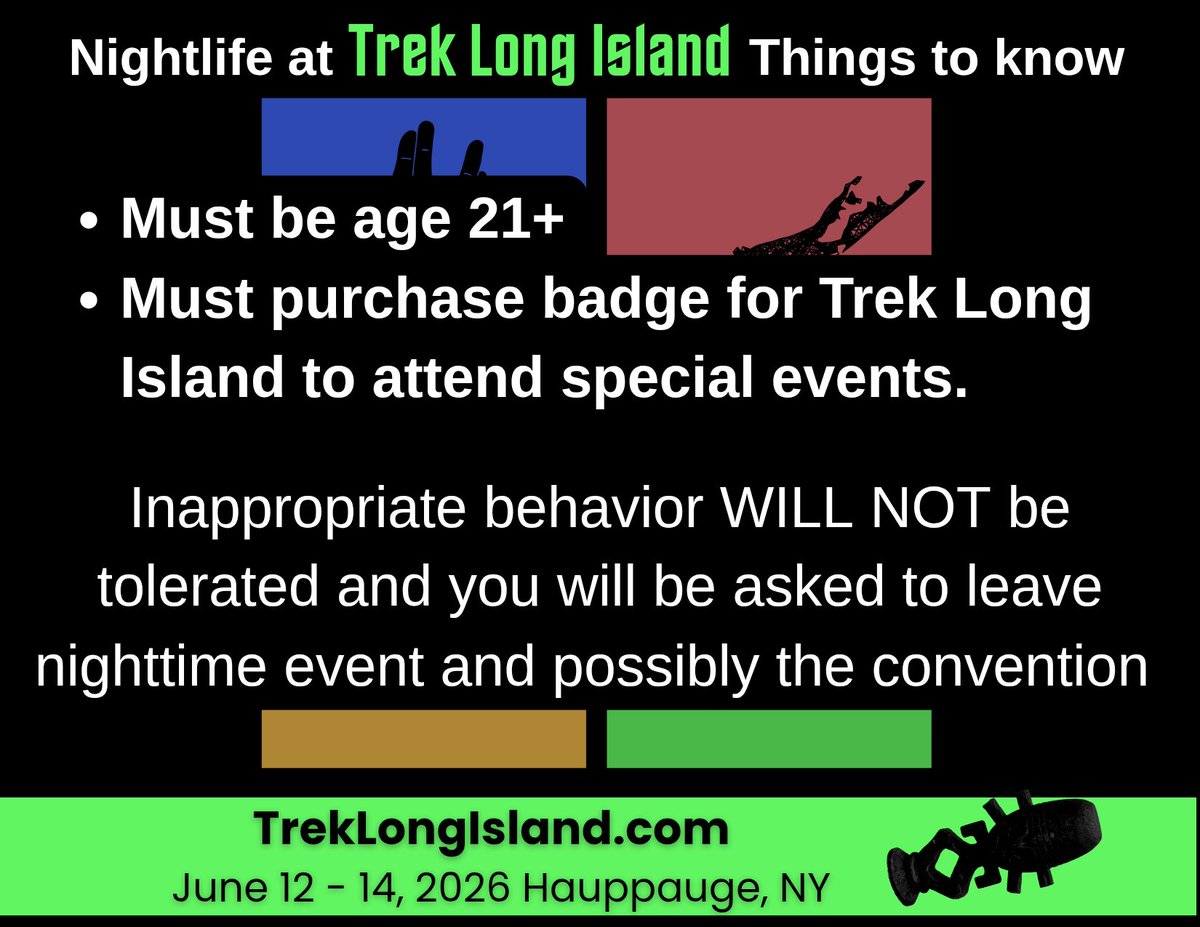 Nightlife at Trek Long Island Things to know

• Must be age 21+
• Must purchase badge for Trek Long Island to attend special events.

Inappropriate behavior WILL NOT be tolerated and you will be asked to leave nighttime event and possibly the convention

TrekLongIsland.com
June 12 - 14, 2026 Hauppauge, NY